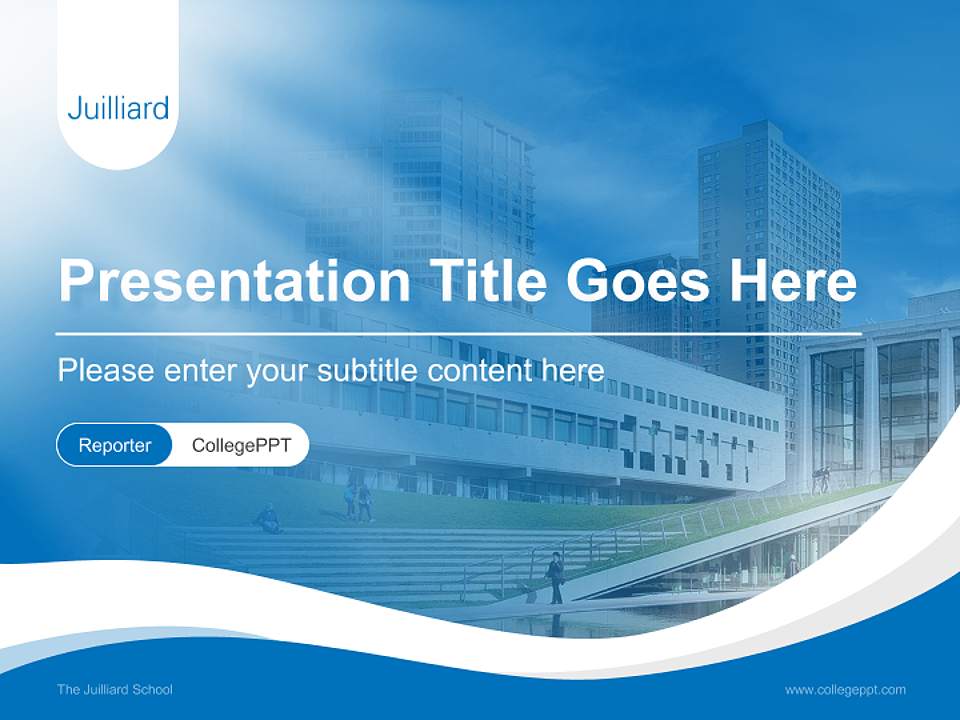 Juilliard

Presentation Title Goes Here

Please enter your subtitle content here

Reporter CollegePPT

The Juilliard School

www.collegeppt.com